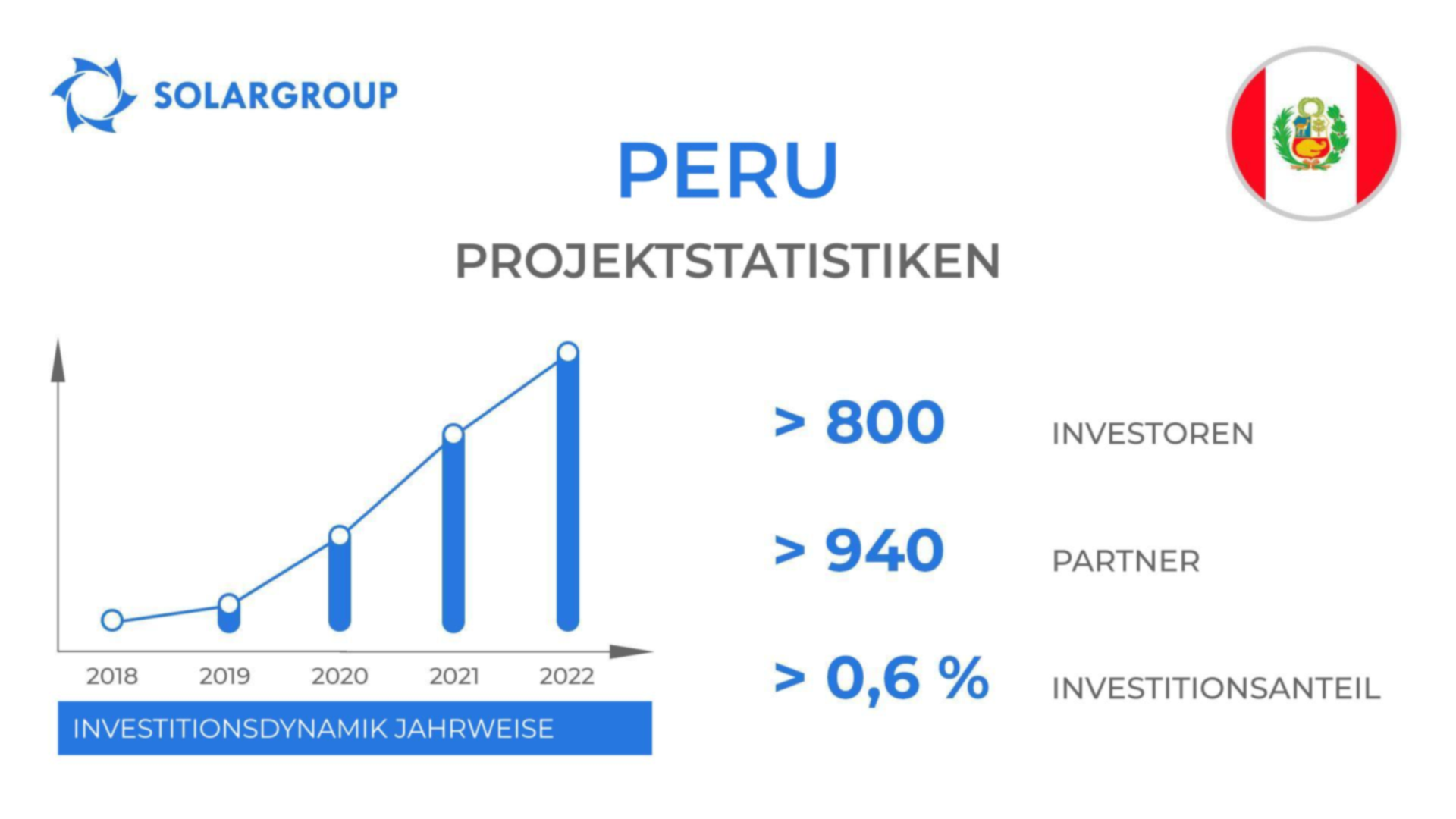 SOLARGROUP

PERU

PROJEKTSTATISTIKEN

2018 2019 2020 2021 2022

INVESTITIONSDYNAMIK JAHRWEISE

> 800 INVESTOREN

> 940 PARTNER

> 0,6 % INVESTITIONSANTEIL